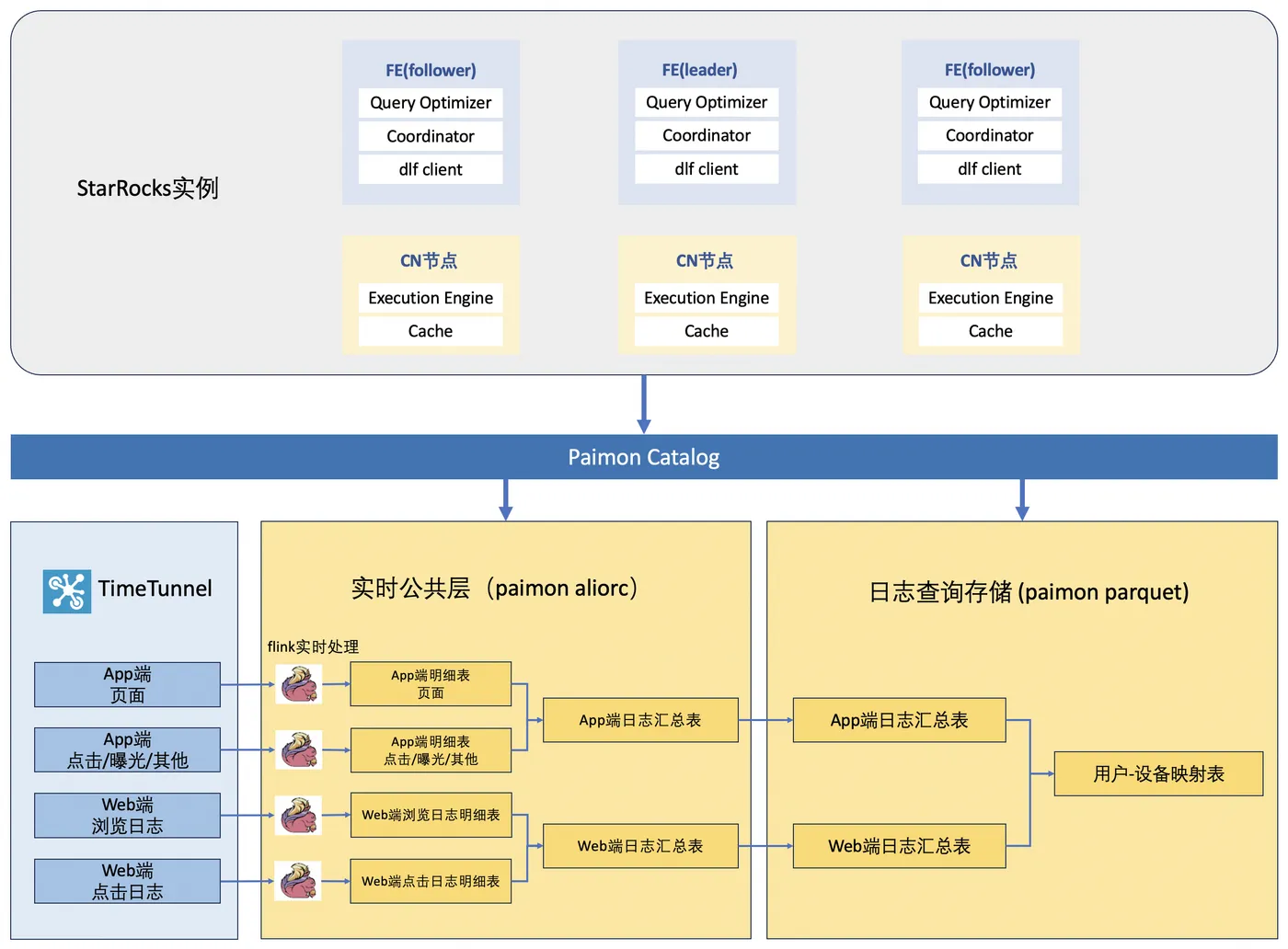 StarRocks实例

FE(follower)
Query Optimizer
Coordinator
dlf client

FE(leader)
Query Optimizer
Coordinator
dlf client

FE(follower)
Query Optimizer
Coordinator
dlf client

CN节点
Execution Engine
Cache

CN节点
Execution Engine
Cache

CN节点
Execution Engine
Cache

Paimon Catalog

TimeTunnel

App端
页面

App端
点击/曝光/其他

Web端
浏览日志

Web端
点击日志

实时公共层（paimon aliorc）

flink实时处理

App端明细表
页面

App端明细表
点击/曝光/其他

Web端浏览日志明细表

Web端点击日志明细表

App端日志汇总表

Web端日志汇总表

日志查询存储 (paimon parquet)

App端日志汇总表

Web端日志汇总表

用户-设备映射表